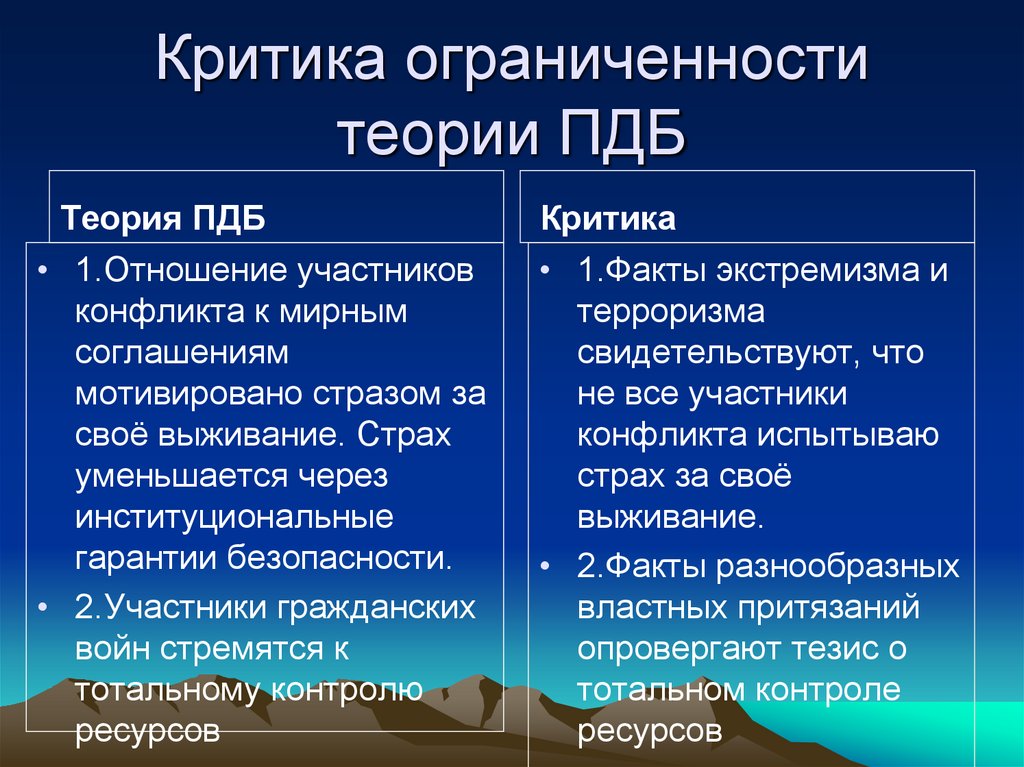 Критика ограниченности теории ПДБ

Теория ПДБ

• 1.Отношение участников конфликта к мирным соглашениям мотивировано стразом за своё выживание. Страх уменьшается через институциональные гарантии безопасности.
• 2.Участники гражданских войн стремятся к тотальному контролю ресурсов

Критика

• 1.Факты экстремизма и терроризма свидетельствуют, что не все участники конфликта испытываю страх за своё выживание.
• 2.Факты разнообразных властных притязаний опровергают тезис о тотальном контроле ресурсов